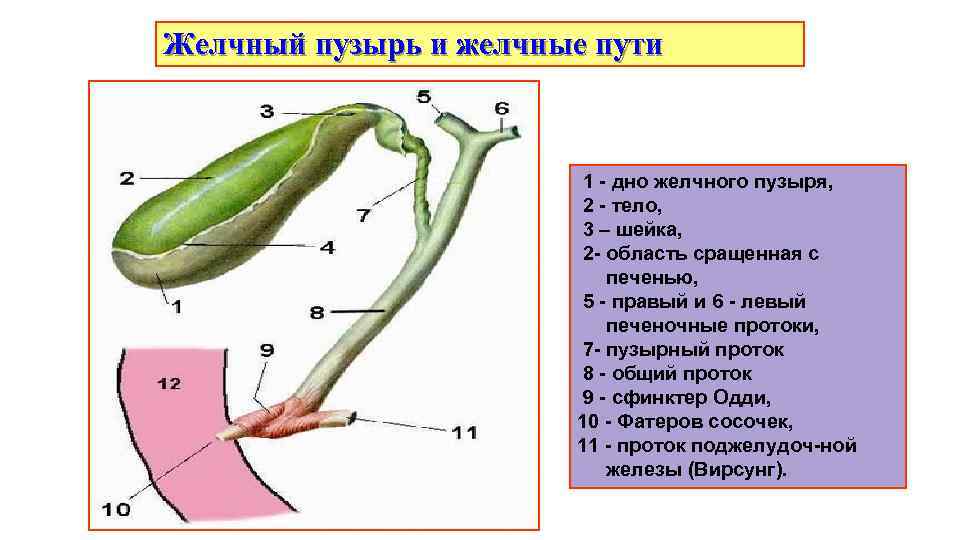 Желчный пузырь и желчные пути

3
5
6
2
7
4
1
8
9
12
11
10

1 - дно желчного пузыря,
2 - тело,
3 – шейка,
2- область сращенная с печенью,
5 - правый и 6 - левый печеночные протоки,
7- пузырный проток
8 - общий проток
9 - сфинктер Одди,
10 - Фатеров сосочек,
11 - проток поджелудоч-ной железы (Вирсунг).